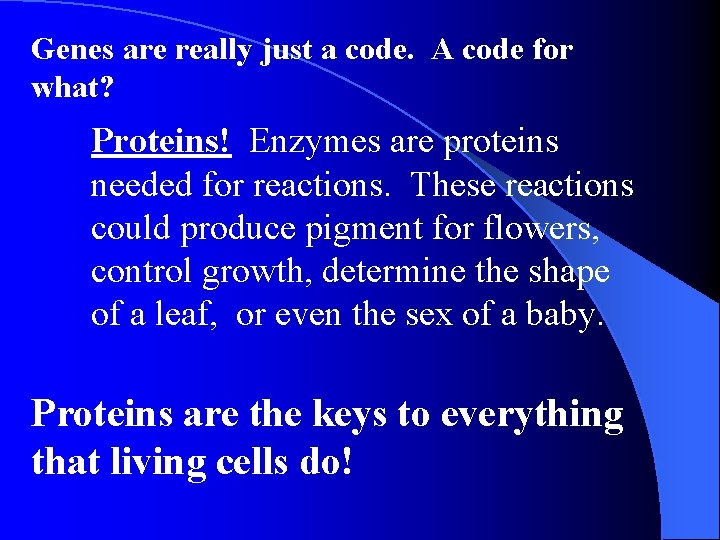 Genes are really just a code. A code for what?

Proteins! Enzymes are proteins needed for reactions. These reactions could produce pigment for flowers, control growth, determine the shape of a leaf, or even the sex of a baby.

Proteins are the keys to everything that living cells do!